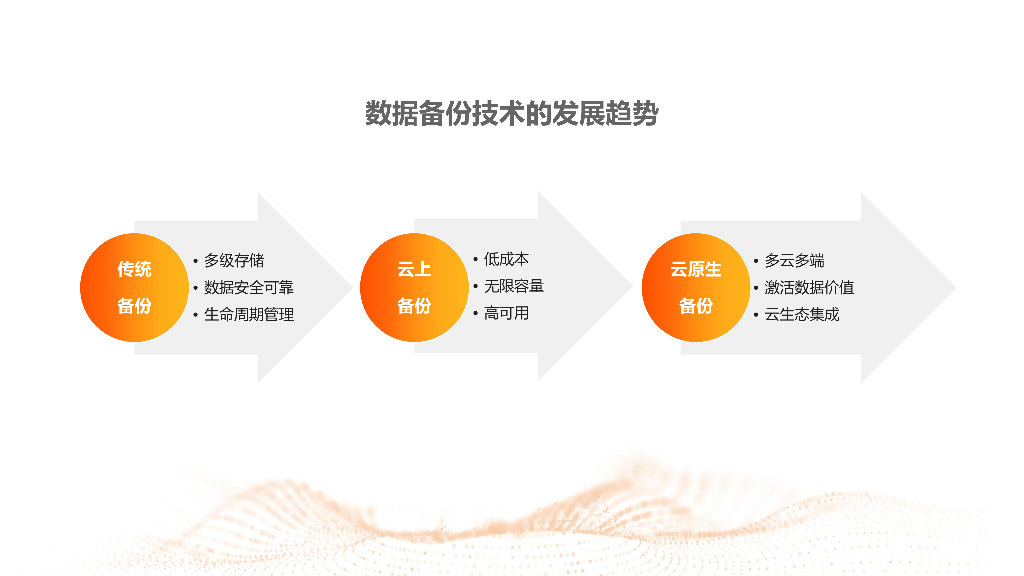 数据备份技术的发展趋势

传统
备份

• 多级存储
• 数据安全可靠
• 生命周期管理

云上
备份

• 低成本
• 无限容量
• 高可用

云原生
备份

• 多云多端
• 激活数据价值
• 云生态集成